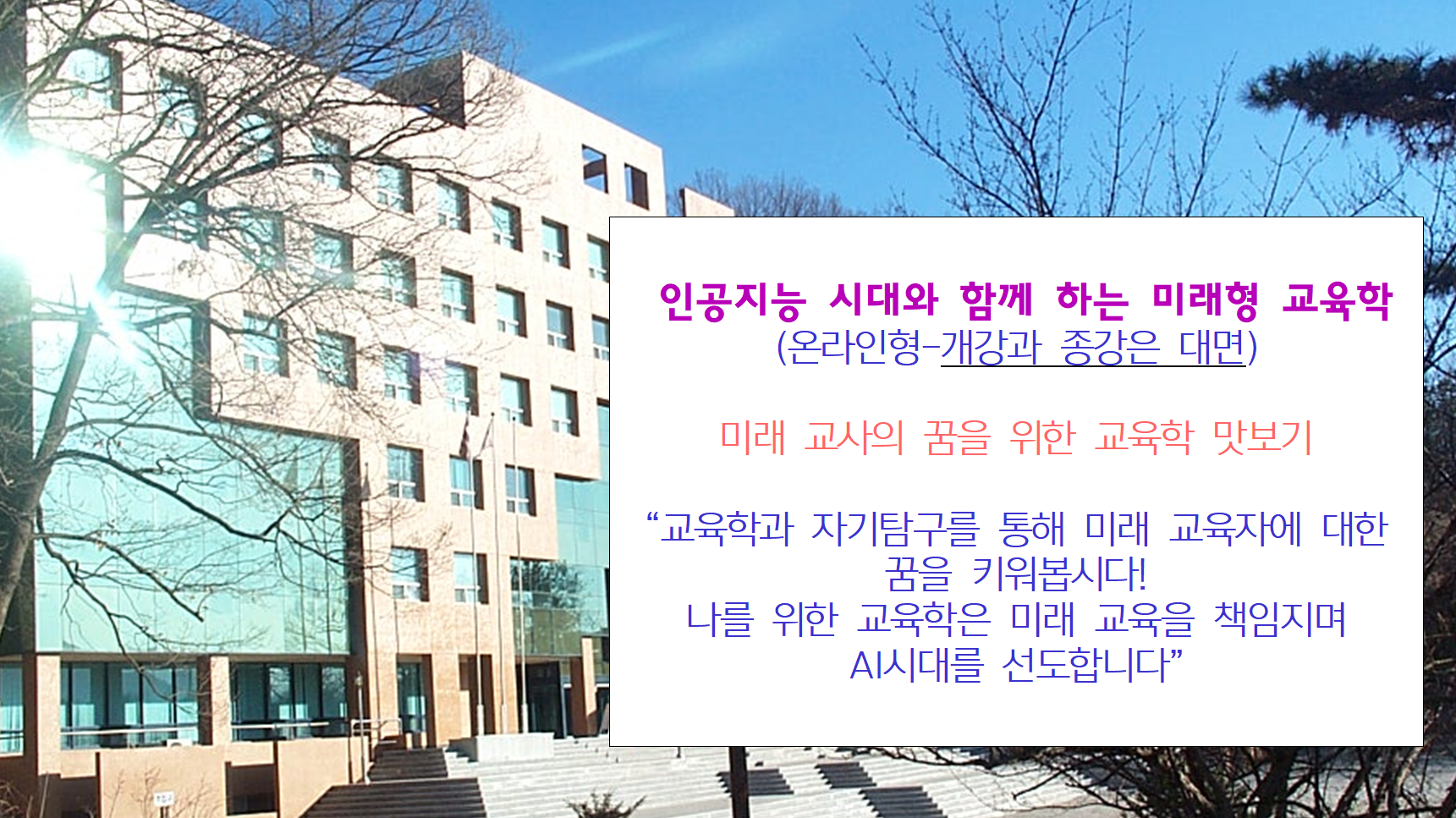 인공지능 시대와 함께 하는 미래형 교육학
(온라인형-개강과 종강은 대면)

미래 교사의 꿈을 위한 교육학 맛보기

“교육학과 자기탐구를 통해 미래 교육자에 대한 꿈을 키워봅시다!
나를 위한 교육학은 미래 교육을 책임지며 AI시대를 선도합니다”